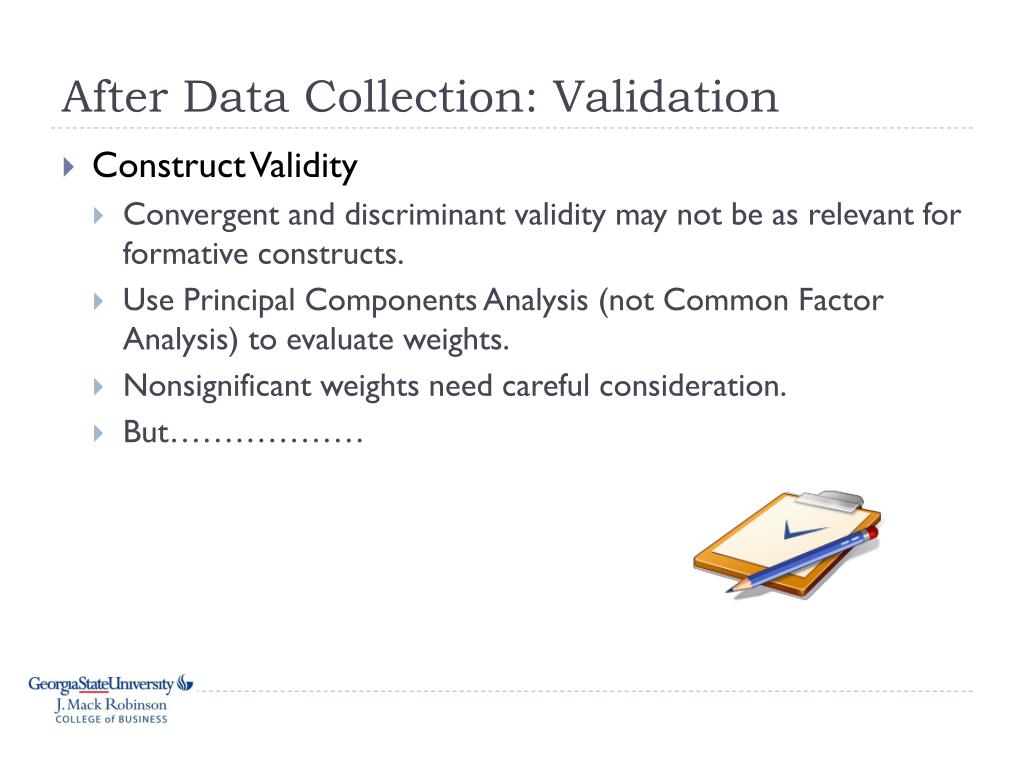 After Data Collection: Validation

Construct Validity

Convergent and discriminant validity may not be as relevant for formative constructs.

Use Principal Components Analysis (not Common Factor Analysis) to evaluate weights.

Nonsignificant weights need careful consideration.

But………………

GeorgiaStateUniversity
J. Mack Robinson
COLLEGE of BUSINESS